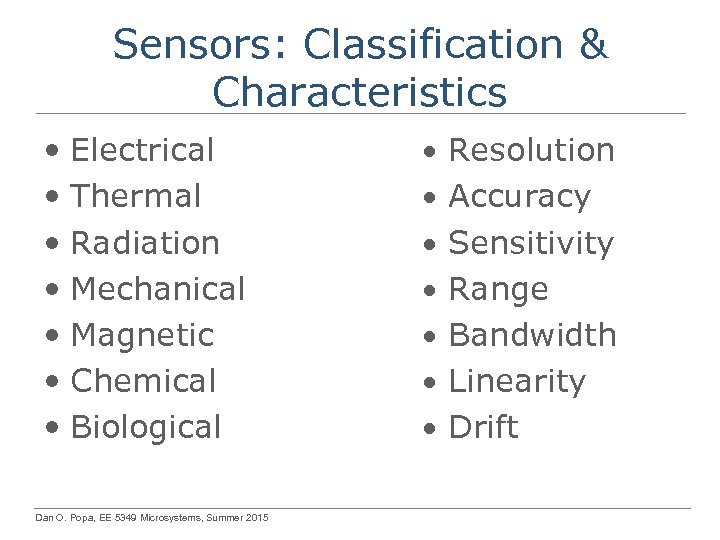 Sensors: Classification & Characteristics

• Electrical
• Thermal
• Radiation
• Mechanical
• Magnetic
• Chemical
• Biological

• Resolution
• Accuracy
• Sensitivity
• Range
• Bandwidth
• Linearity
• Drift

Dan O. Popa, EE 5349 Microsystems, Summer 2015